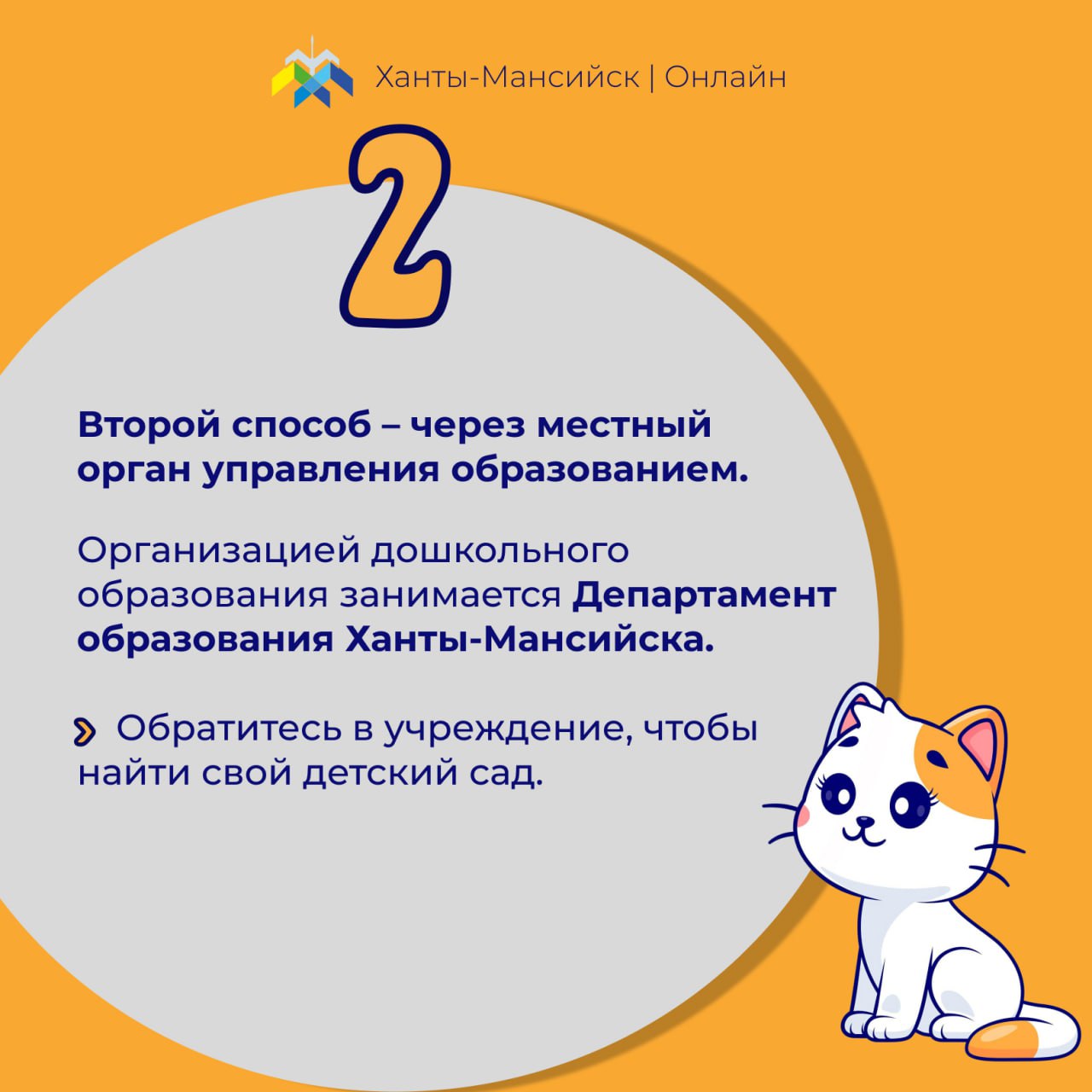 Ханты-Мансийск | Онлайн

2

Второй способ – через местный орган управления образованием.

Организацией дошкольного образования занимается Департамент образования Ханты-Мансийска.

Обратитесь в учреждение, чтобы найти свой детский сад.